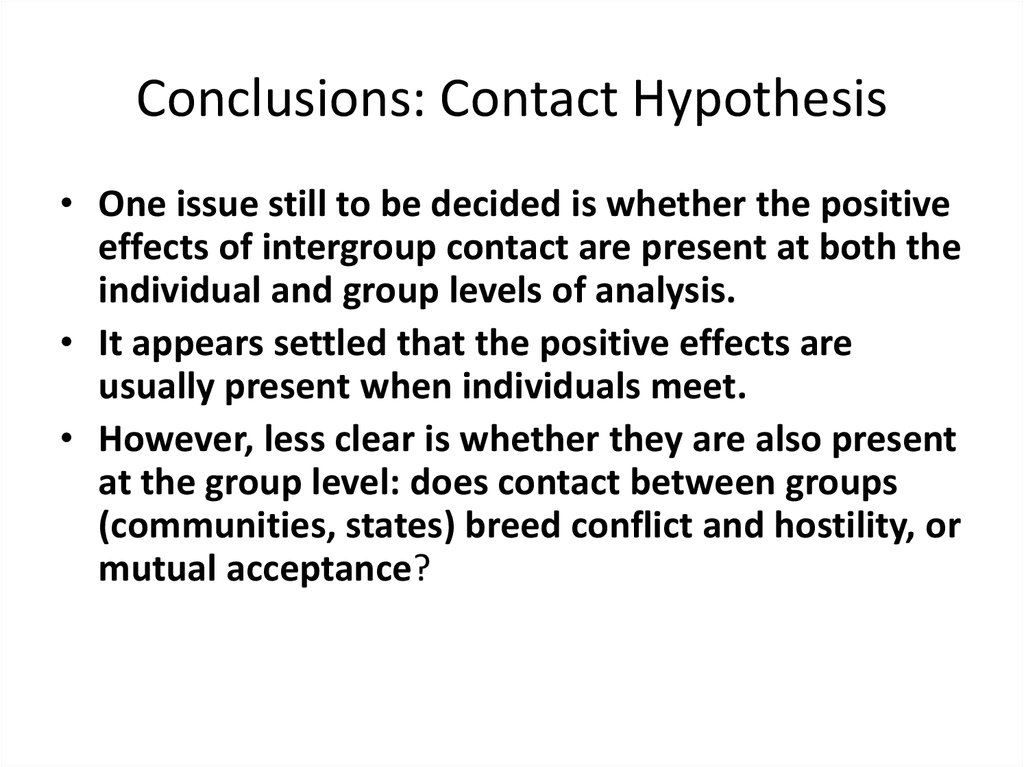 Conclusions: Contact Hypothesis

• One issue still to be decided is whether the positive effects of intergroup contact are present at both the individual and group levels of analysis.

• It appears settled that the positive effects are usually present when individuals meet.

• However, less clear is whether they are also present at the group level: does contact between groups (communities, states) breed conflict and hostility, or mutual acceptance?